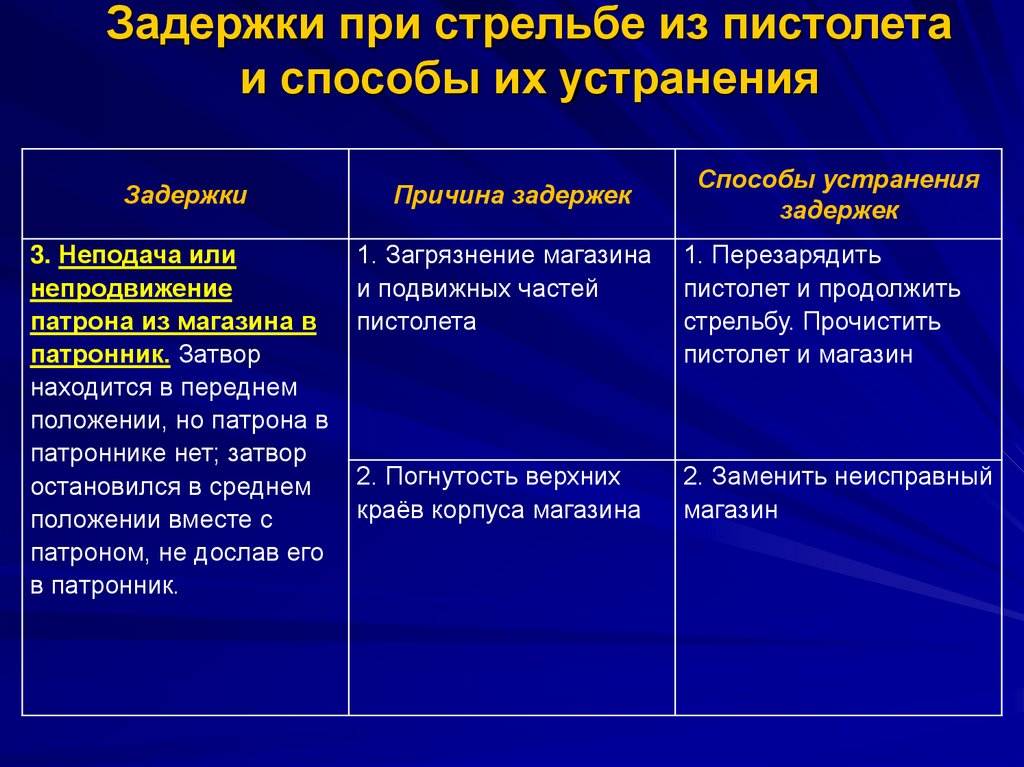 Задержки при стрельбе из пистолета и способы их устранения

| Задержки | Причина задержек | Способы устранения задержек |
|---|---|---|
| 3. Неподача или непродвижение патрона из магазина в патронник. Затвор находится в переднем положении, но патрона в патроннике нет; затвор остановился в среднем положении вместе с патроном, не дослав его в патронник. | 1. Загрязнение магазина и подвижных частей пистолета | 1. Перезарядить пистолет и продолжить стрельбу. Прочистить пистолет и магазин |
| | 2. Погнутость верхних краёв корпуса магазина | 2. Заменить неисправный магазин |